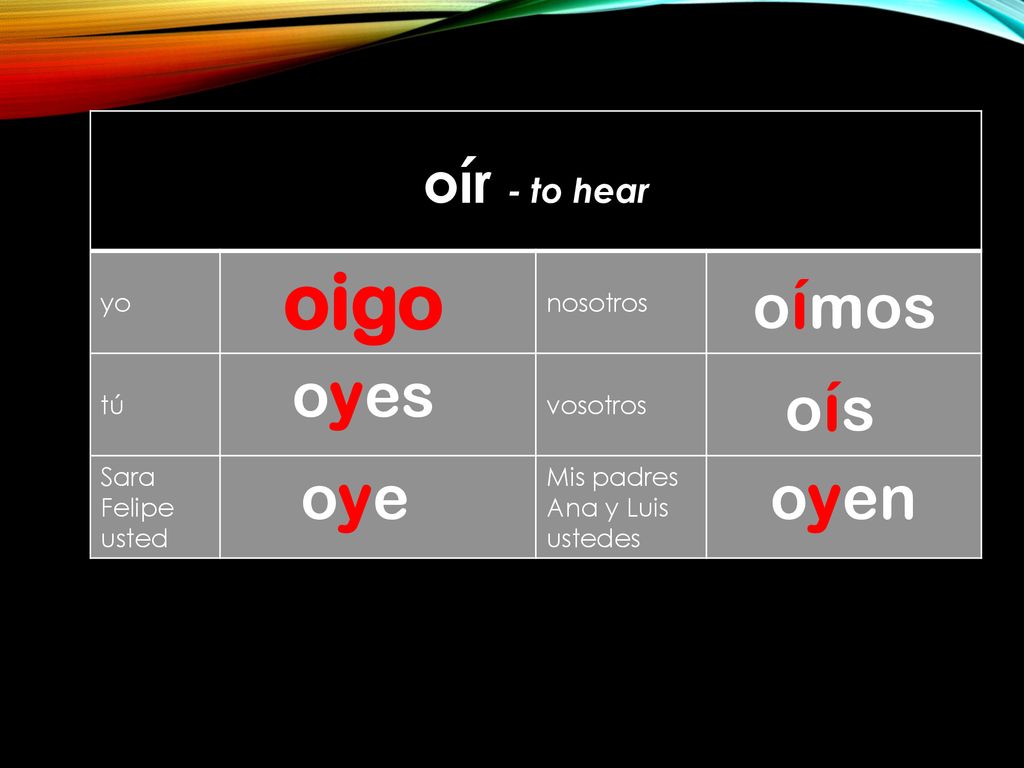 | oír - to hear | | | |
|---|---|---|---|
| yo | oigo | nosotros | oímos |
| tú | oyes | vosotros | oís |
| Sara Felipe usted | oye | Mis padres Ana y Luis ustedes | oyen |